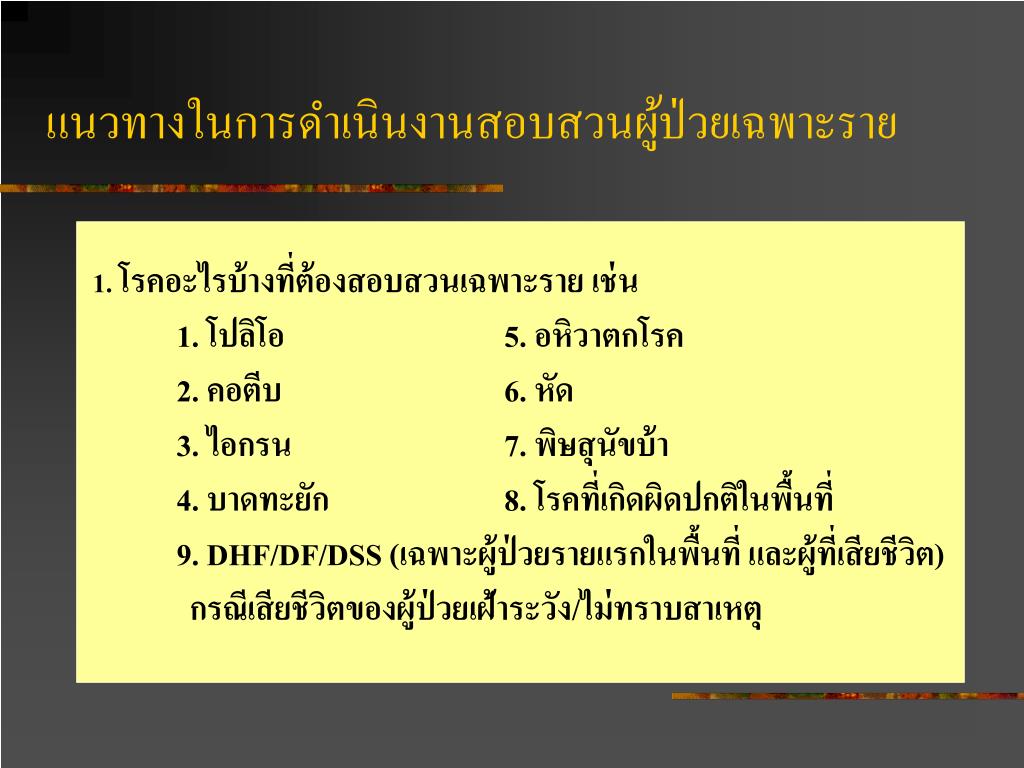 แนวทางในการดำเนินงานสอบสวนผู้ป่วยเฉพาะราย

1. โรคอะไรบ้างที่ต้องสอบสวนเฉพาะราย เช่น

1. โปลิโอ
2. คอตีบ
3. ไอกรน
4. บาดทะยัก

5. อหิวาตกโรค
6. หัด
7. พิษสุนัขบ้า
8. โรคที่เกิดผิดปกติในพื้นที่

9. DHF/DF/DSS (เฉพาะผู้ป่วยรายแรกในพื้นที่ และผู้ที่เสียชีวิต)
กรณีเสียชีวิตของผู้ป่วยเฝ้าระวัง/ไม่ทราบสาเหตุ